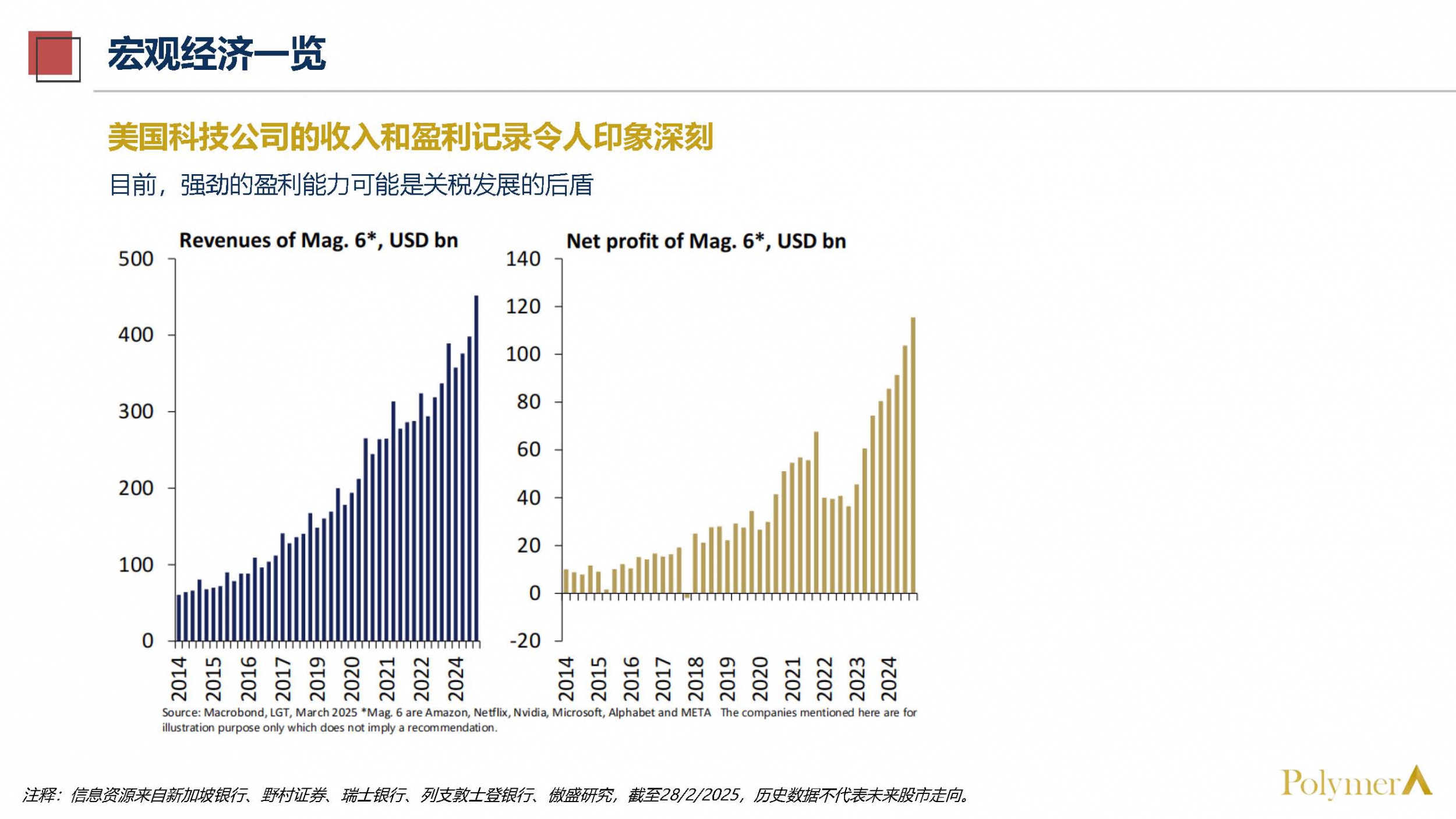 宏观经济一览

美国科技公司的收入和盈利记录令人印象深刻

目前，强劲的盈利能力可能是关税发展的后盾

Revenues of Mag. 6*, USD bn

500
400
300
200
100
0

2014
2015
2016
2017
2019
2020
2021
2022
2024

Net profit of Mag. 6*, USD bn

140
120
100
80
60
40
20
0
-20

2014
2015
2016
2017
2018
2019
2020
2021
2022
2023
2024

Source: Macrobond, LGT, March 2025 *Mag. 6 are Amazon, Netflix, Nvidia, Microsoft, Alphabet and META The companies mentioned here are for illustration purpose only which does not imply a recommendation.

注释：信息资源来自新加坡银行、野村证券、瑞士银行、列支敦士登银行、傲盛研究，截至28/2/2025，历史数据不代表未来股市走向。

Polymer